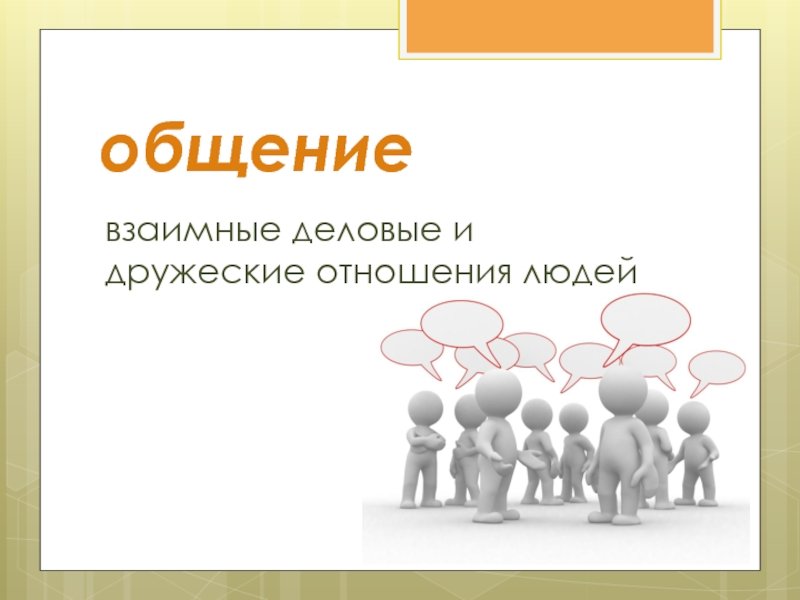 общение

взаимные деловые и дружеские отношения людей